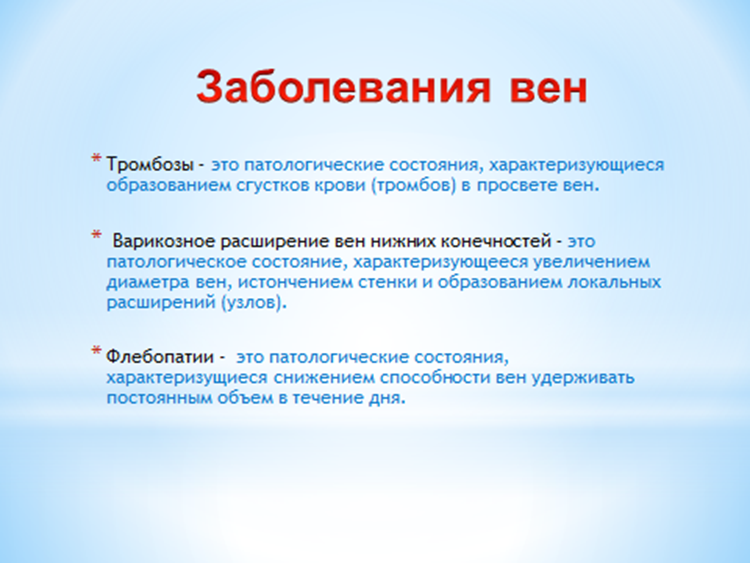 Заболевания вен

* Тромбозы - это патологические состояния, характеризующиеся образованием сгустков крови (тромбов) в просвете вен.

* Варикозное расширение вен нижних конечностей - это патологическое состояние, характеризующееся увеличением диаметра вен, истончением стенки и образованием локальных расширений (узлов).

* Флебопатии - это патологические состояния, характеризущиеся снижением способности вен удерживать постоянным объем в течение дня.